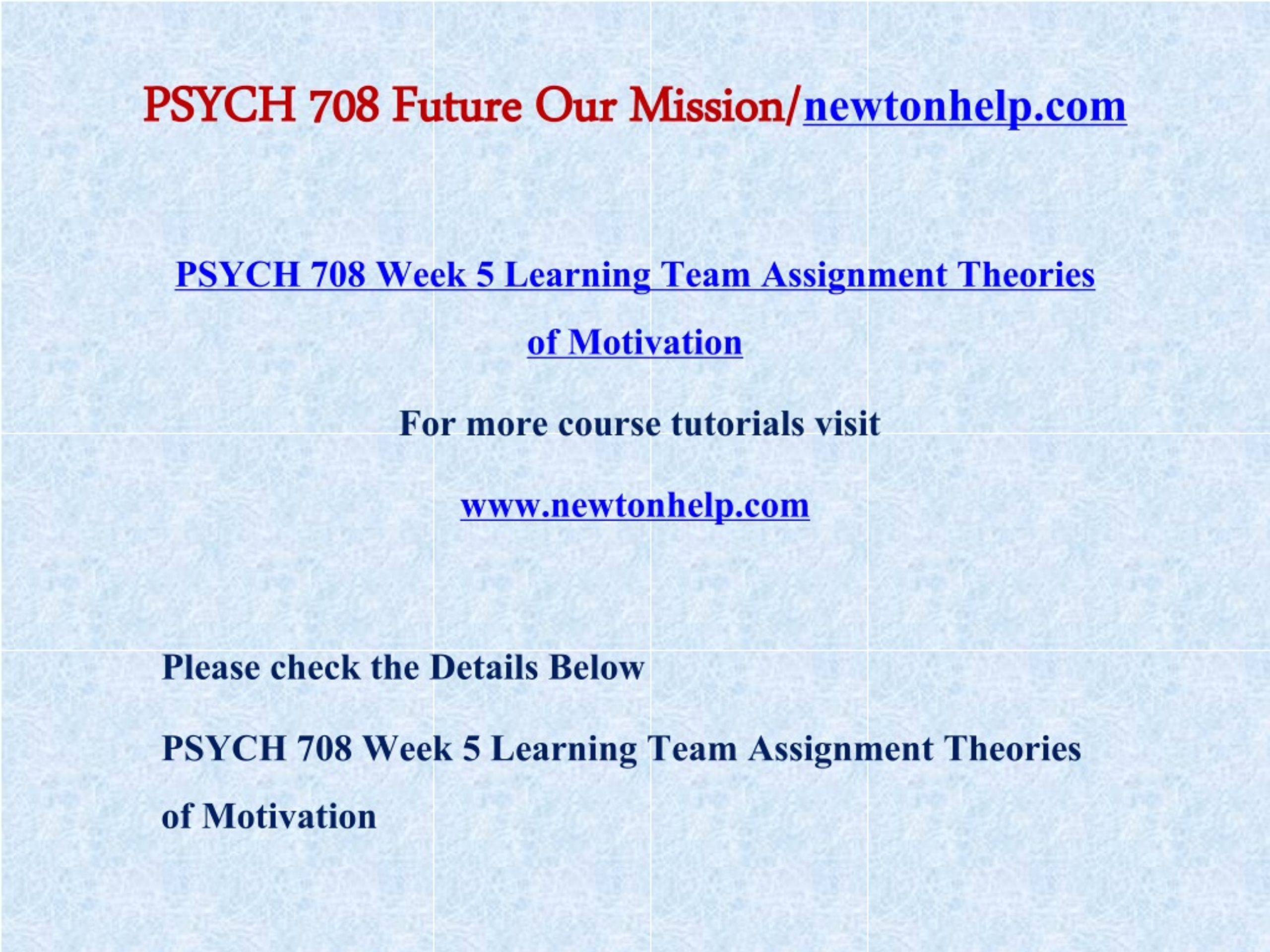 PSYCH 708 Future Our Mission/newtonhelp.com

PSYCH 708 Week 5 Learning Team Assignment Theories of Motivation

For more course tutorials visit

www.newtonhelp.com

Please check the Details Below

PSYCH 708 Week 5 Learning Team Assignment Theories of Motivation